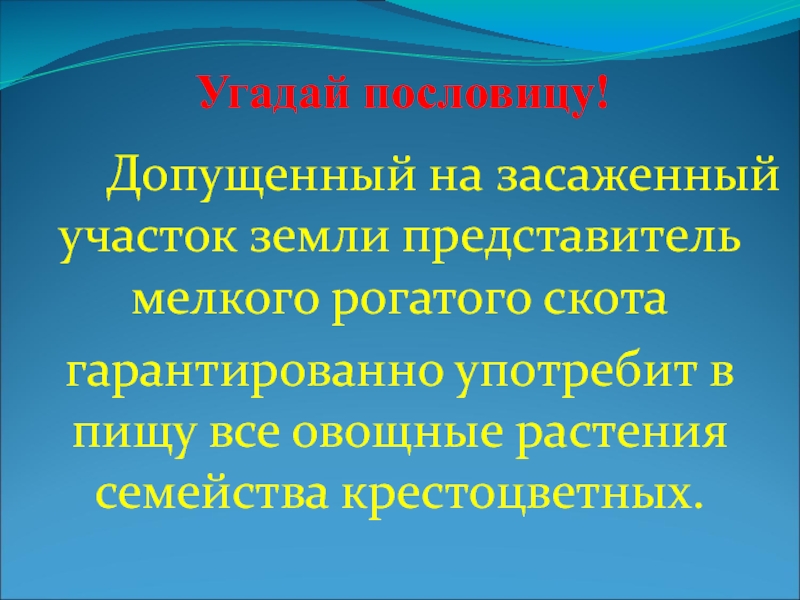 Угадай пословицу!

Допущенный на засаженный участок земли представитель мелкого рогатого скота

гарантированно употребит в пищу все овощные растения семейства крестоцветных.